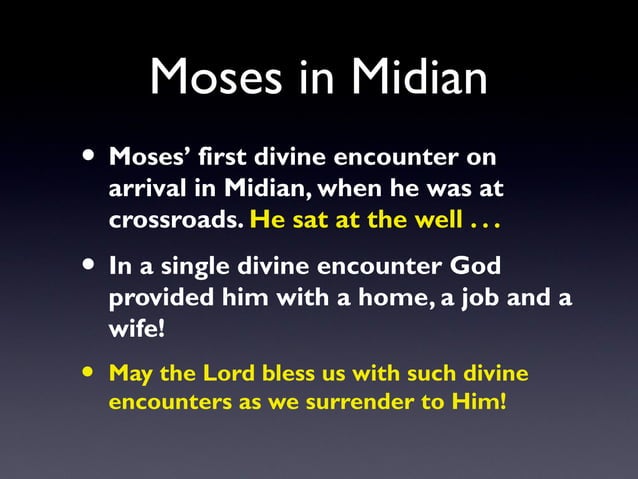 Moses in Midian

• Moses' first divine encounter on arrival in Midian, when he was at crossroads. He sat at the well . . .

• In a single divine encounter God provided him with a home, a job and a wife!

• May the Lord bless us with such divine encounters as we surrender to Him!